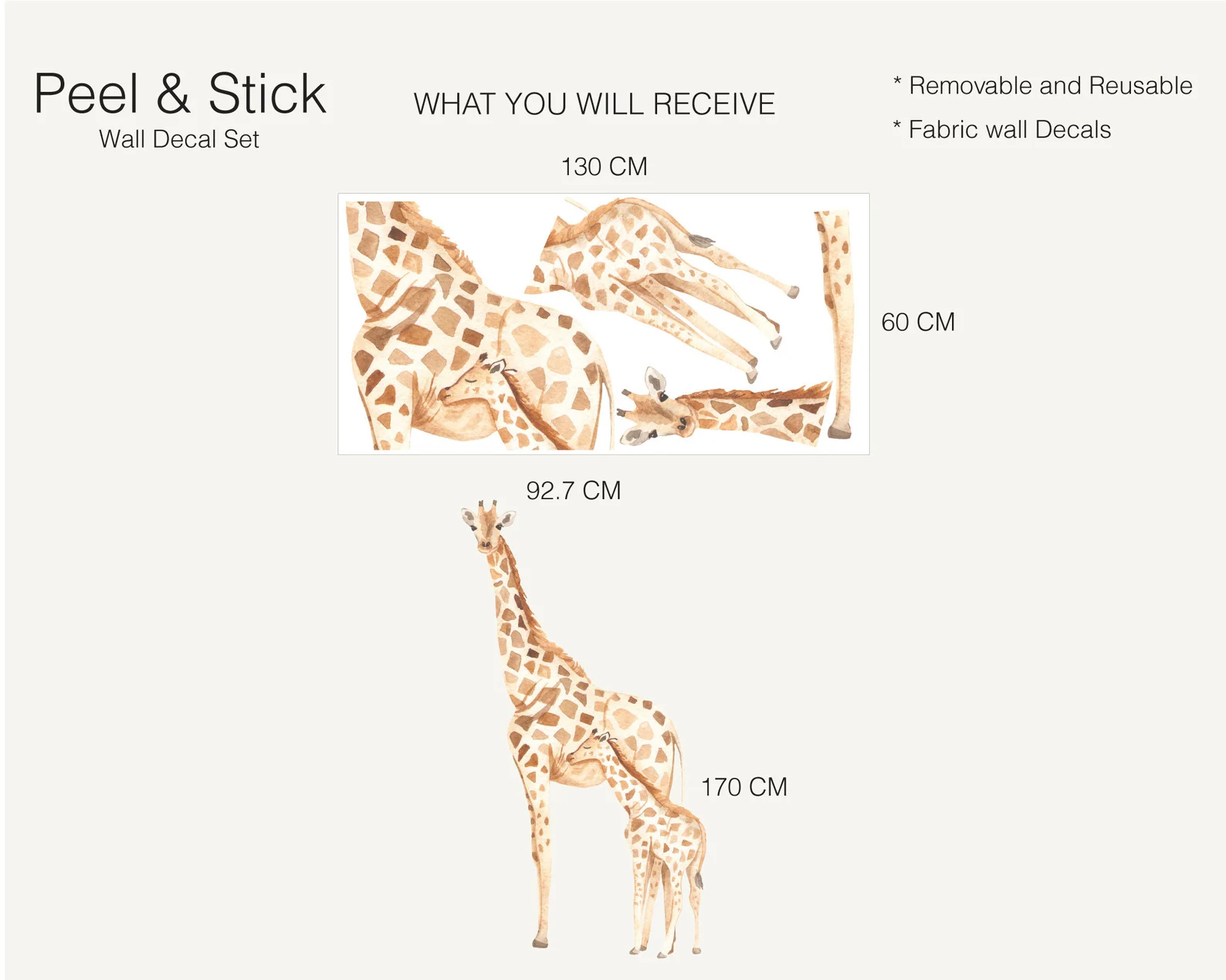 Peel & Stick
Wall Decal Set

WHAT YOU WILL RECEIVE

* Removable and Reusable

* Fabric wall Decals

130 CM

60 CM

92.7 CM

170 CM